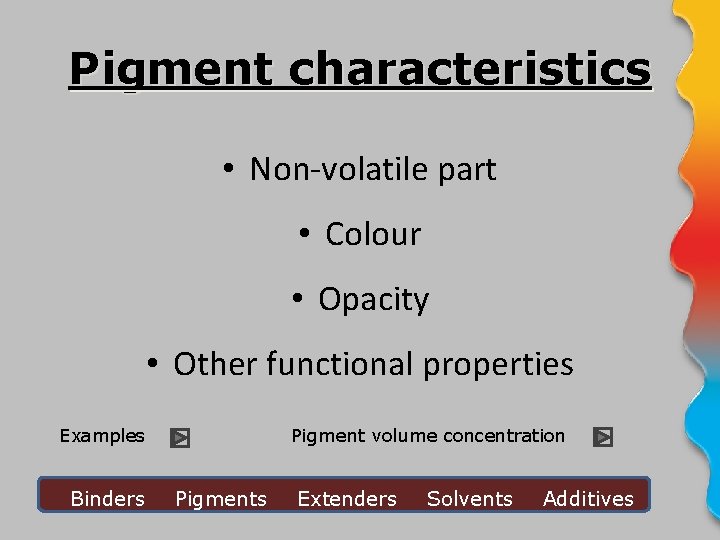 Pigment characteristics

• Non-volatile part

• Colour

• Opacity

• Other functional properties

Examples

Pigment volume concentration

Binders Pigments Extenders Solvents Additives